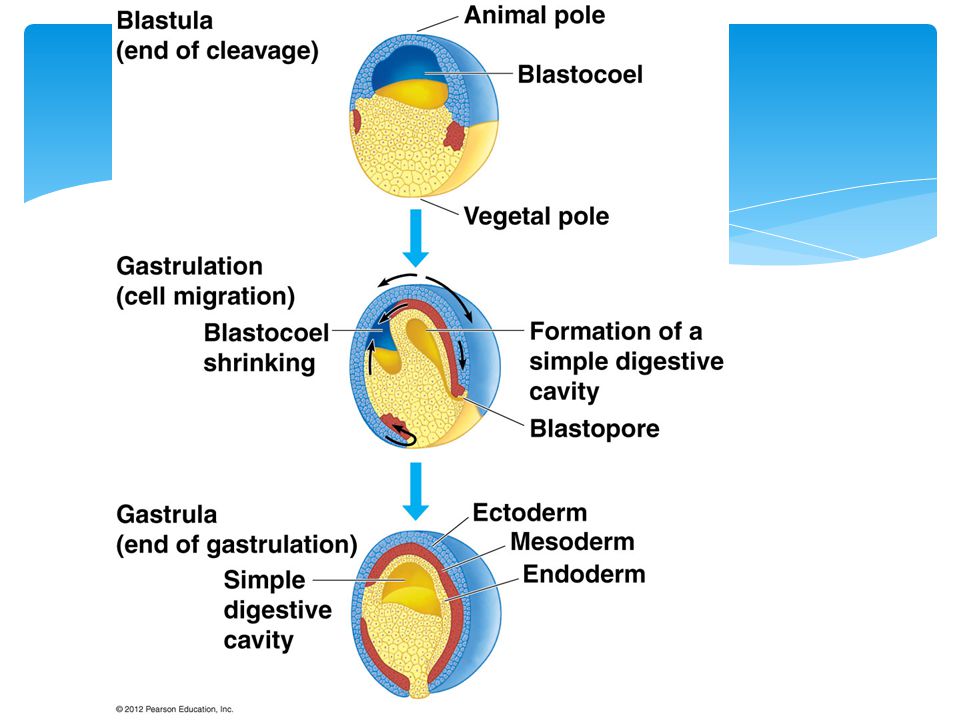 Blastula
(end of cleavage)

Animal pole

Blastocoel

Vegetal pole

Gastrulation
(cell migration)

Blastocoel
shrinking

Formation of a
simple digestive
cavity

Blastopore

Gastrula
(end of gastrulation)

Ectoderm

Mesoderm

Endoderm

Simple
digestive
cavity

© 2012 Pearson Education, Inc.